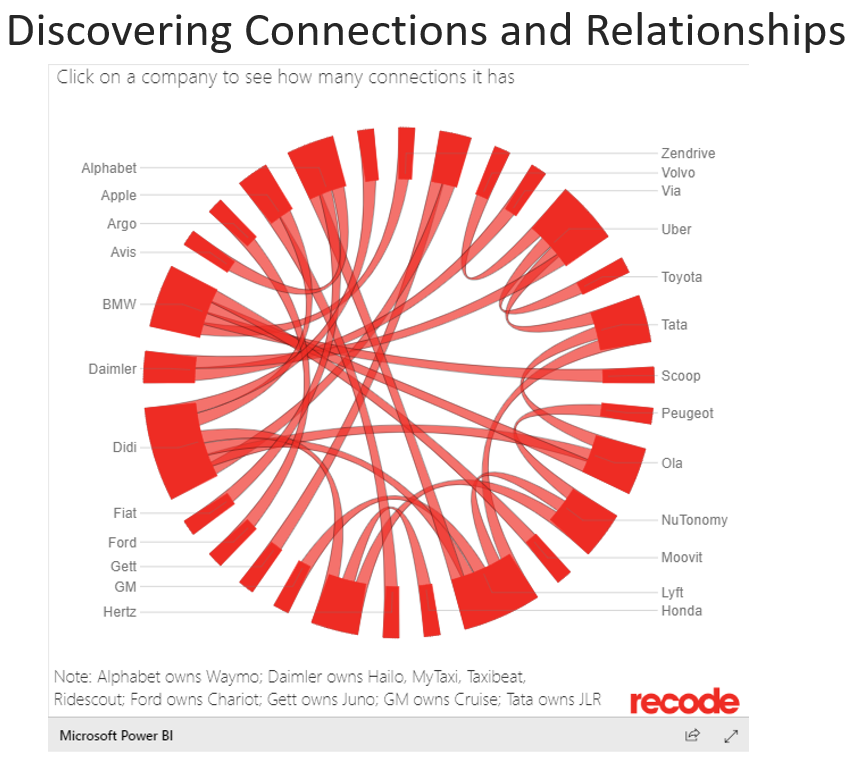 Discovering Connections and Relationships

Click on a company to see how many connections it has

Alphabet
Apple
Argo
Avis
BMW
Daimler
Didi
Fiat
Ford
Gett
GM
Hertz

Zendrive
Volvo
Via
Uber
Toyota
Tata
Scoop
Peugeot
Ola
NuTonomy
Moovit
Lyft
Honda

Note: Alphabet owns Waymo; Daimler owns Hailo, MyTaxi, Taxibeat, Ridescout; Ford owns Chariot; Gett owns Juno; GM owns Cruise; Tata owns JLR

recode

Microsoft Power BI